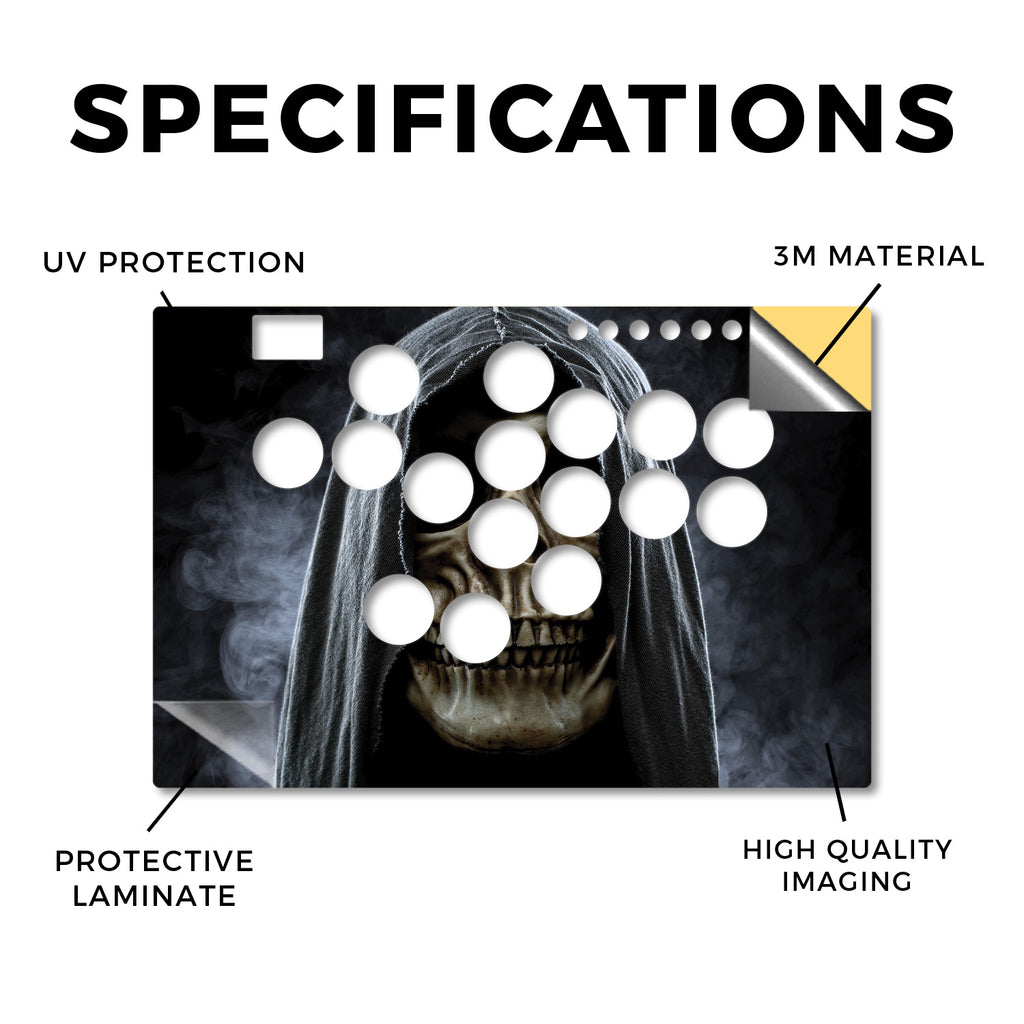 SPECIFICATIONS

UV PROTECTION

3M MATERIAL

PROTECTIVE LAMINATE

HIGH QUALITY IMAGING